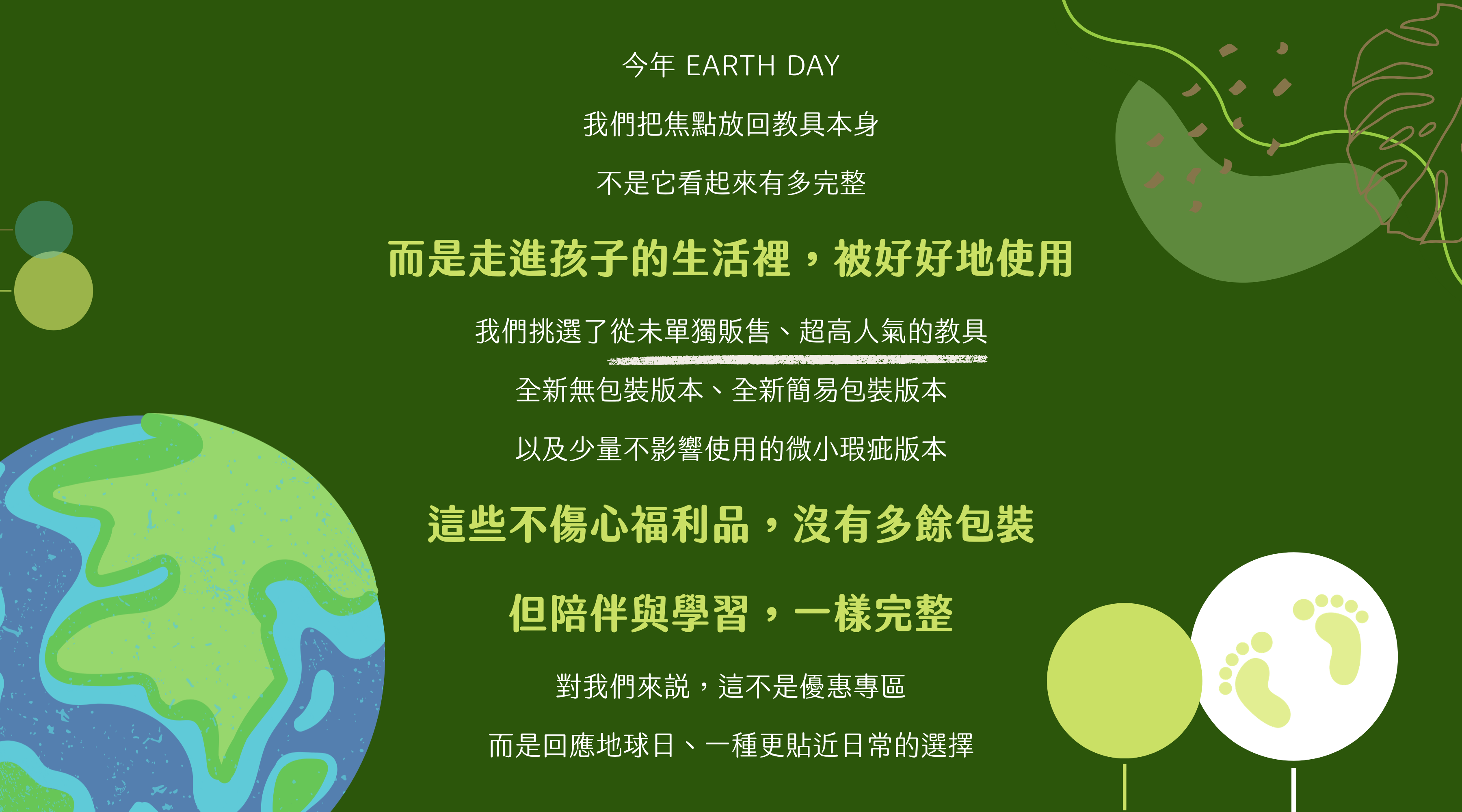 今年 EARTH DAY

我們把焦點放回教具本身

不是它看起來有多完整

而是走進孩子的生活裡，被好好地使用

我們挑選了從未單獨販售、超高人氣的教具

全新無包裝版本、全新簡易包裝版本

以及少量不影響使用的微小瑕疵版本

這些不傷心福利品，沒有多餘包裝

但陪伴與學習，一樣完整

對我們來說，這不是優惠專區

而是回應地球日、一種更貼近日常的選擇